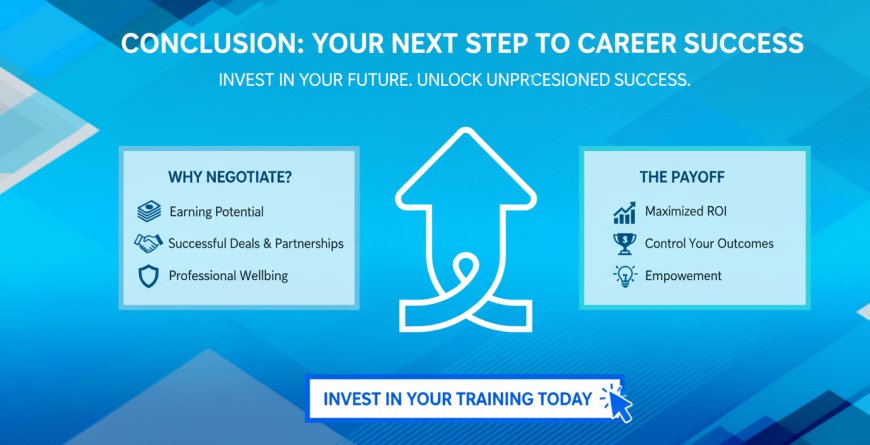 CONCLUSION: YOUR NEXT STEP TO CAREER SUCCESS

INVEST IN YOUR FUTURE. UNLOCK UNPRCESIONED SUCCESS.

WHY NEGOTIATE?

Earning Potential

Successful Deals & Partnerships

Professional Wellbing

THE PAYOFF

Maximized ROI

Control Your Outcomes

Empowement

INVEST IN YOUR TRAINING TODAY